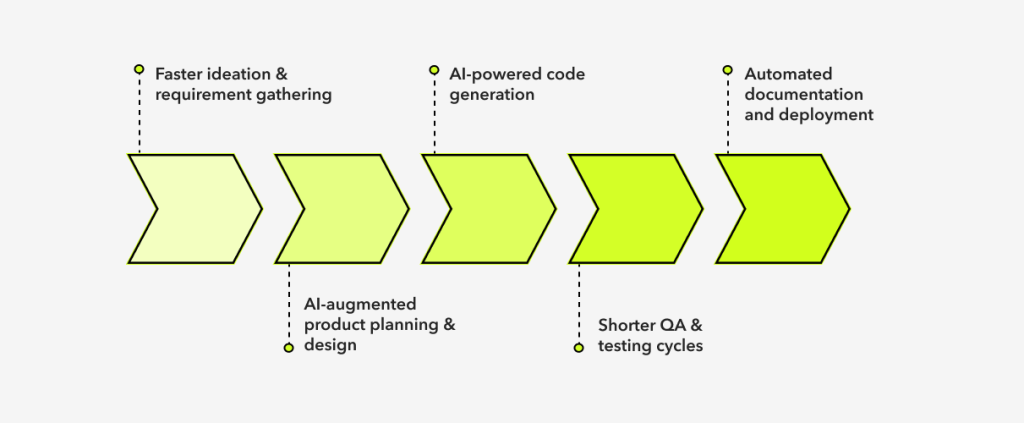 Faster ideation & requirement gathering

AI-augmented product planning & design

AI-powered code generation

Shorter QA & testing cycles

Automated documentation and deployment